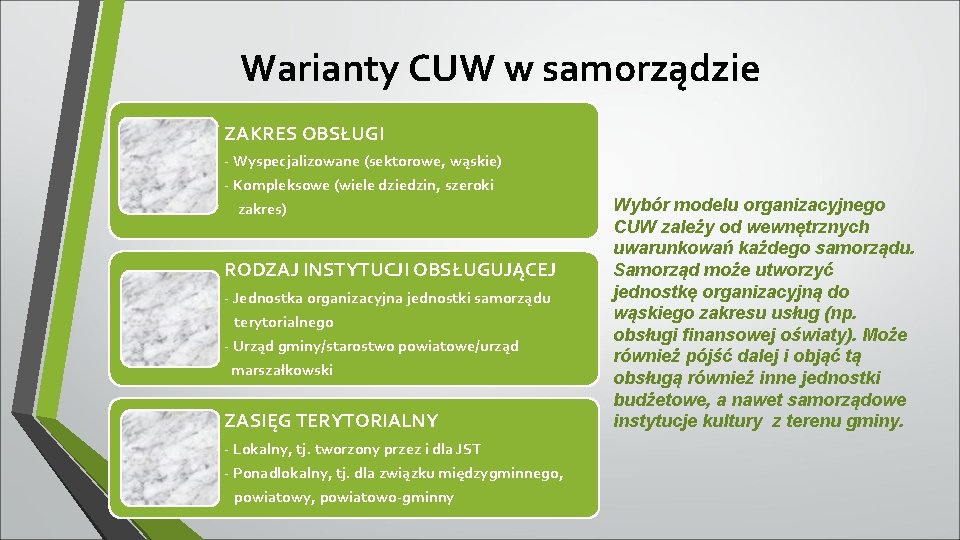 Warianty CUW w samorządzie

ZAKRES OBSŁUGI

- Wyspecjalizowane (sektorowe, wąskie)
- Kompleksowe (wiele dziedzin, szeroki zakres)

RODZAJ INSTYTUCJI OBSŁUGUJĄCEJ

- Jednostka organizacyjna jednostki samorządu terytorialnego
- Urząd gminy/starostwo powiatowe/urząd marszałkowski

ZASIĘG TERYTORIALNY

- Lokalny, tj. tworzony przez i dla JST
- Ponadlokalny, tj. dla związku międzygminnego, powiatowy, powiatowo-gminny

Wybór modelu organizacyjnego CUW zależy od wewnętrznych uwarunkowań każdego samorządu. Samorząd może utworzyć jednostkę organizacyjną do wąskiego zakresu usług (np. obsługi finansowej oświaty). Może również pójść dalej i objąć tą obsługą również inne jednostki budżetowe, a nawet samorządowe instytucje kultury z terenu gminy.